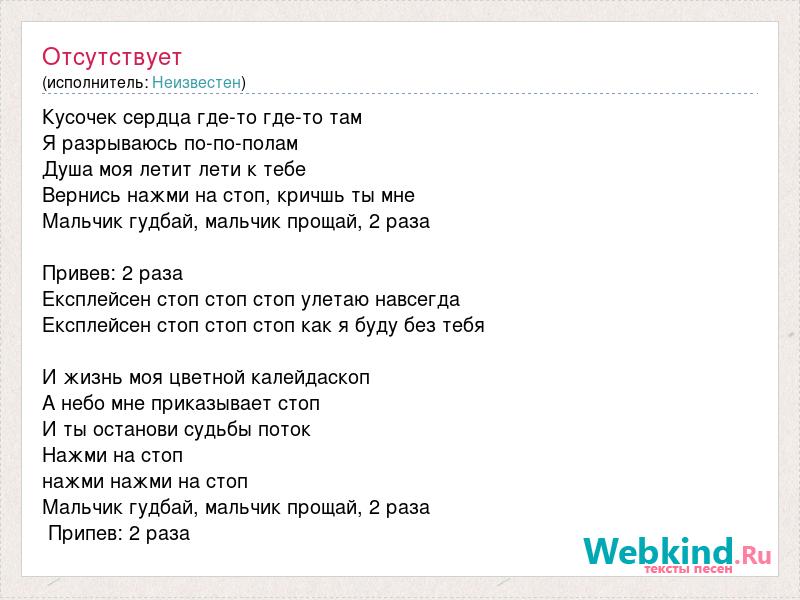 Отсутствует
(исполнитель: Неизвестен)

Кусочек сердца где-то где-то там
Я разрываюсь по-по-полам
Душа моя летит лети к тебе
Вернись нажми на стоп, кричшь ты мне
Мальчик гудбай, мальчик прощай, 2 раза

Привев: 2 раза
Експлейсен стоп стоп стоп улетаю навсегда
Експлейсен стоп стоп стоп как я буду без тебя

И жизнь моя цветной калейдаскоп
А небо мне приказывает стоп
И ты останови судьбы поток
Нажми на стоп
нажми нажми на стоп
Мальчик гудбай, мальчик прощай, 2 раза
Припев: 2 раза

Webkind.Ru
тексты песен